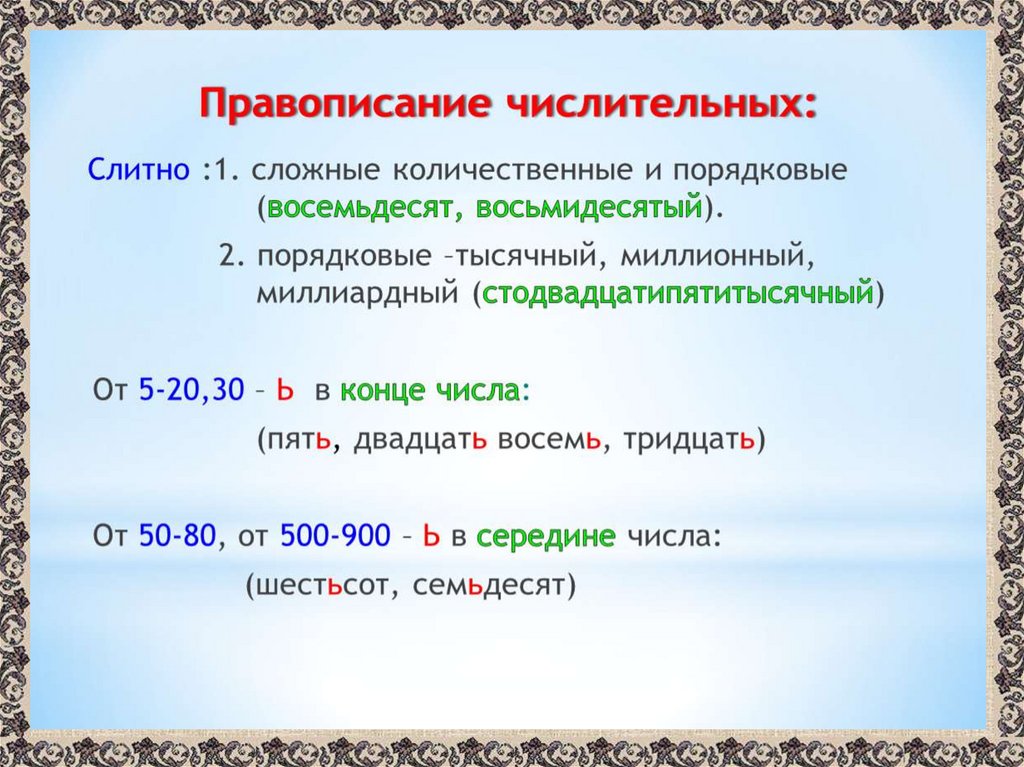 Правописание числительных:

Слитно :1. сложные количественные и порядковые (восемьдесят, восьмидесятый).

2. порядковые –тысячный, миллионный, миллиардный (стодвадцатипятитысячный)

От 5-20,30 – Ь в конце числа:

(пять, двадцать восемь, тридцать)

От 50-80, от 500-900 – Ь в середине числа:

(шестьсот, семьдесят)